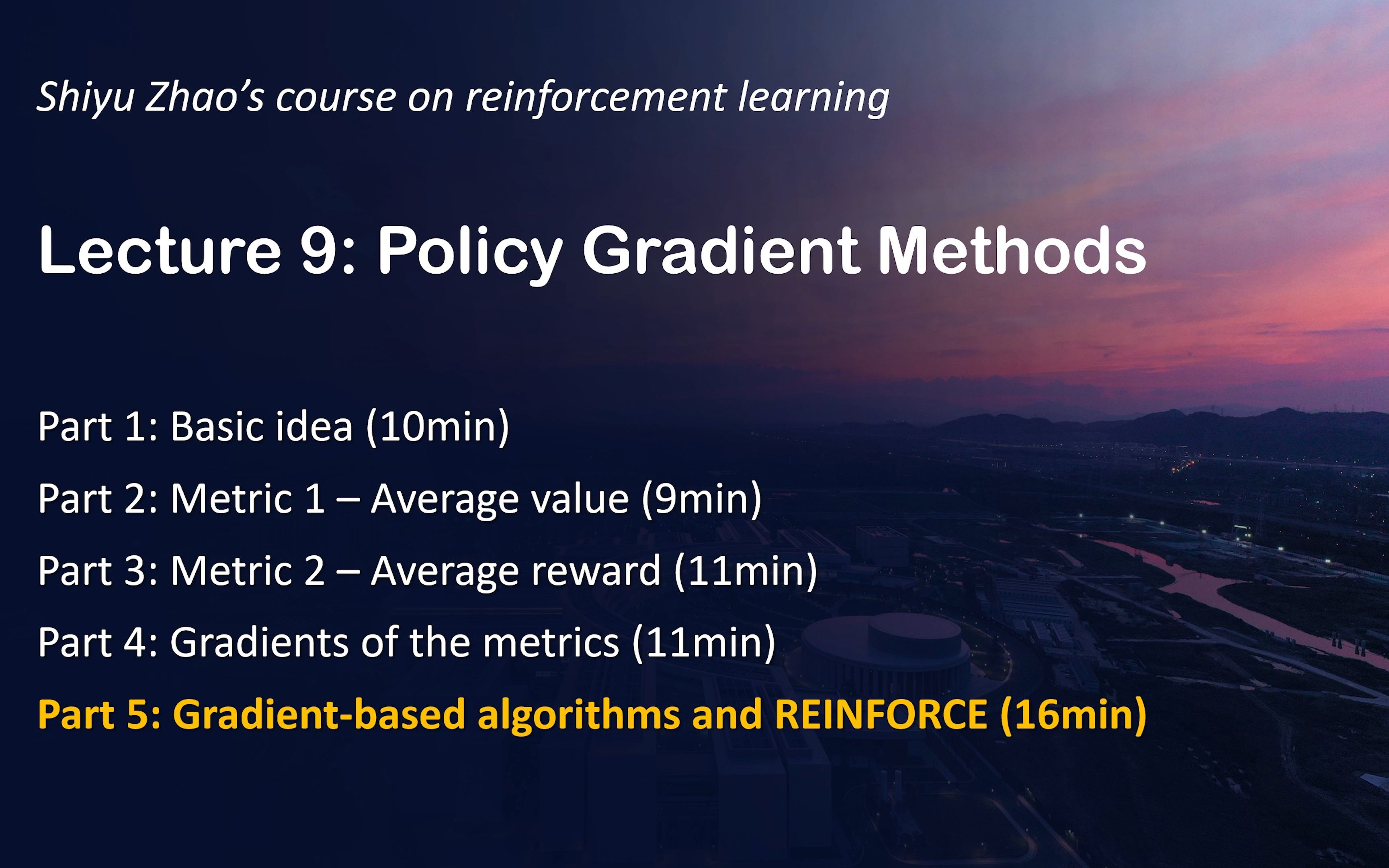 Shiyu Zhao's course on reinforcement learning

Lecture 9: Policy Gradient Methods

Part 1: Basic idea (10min)

Part 2: Metric 1 – Average value (9min)

Part 3: Metric 2 – Average reward (11min)

Part 4: Gradients of the metrics (11min)

Part 5: Gradient-based algorithms and REINFORCE (16min)